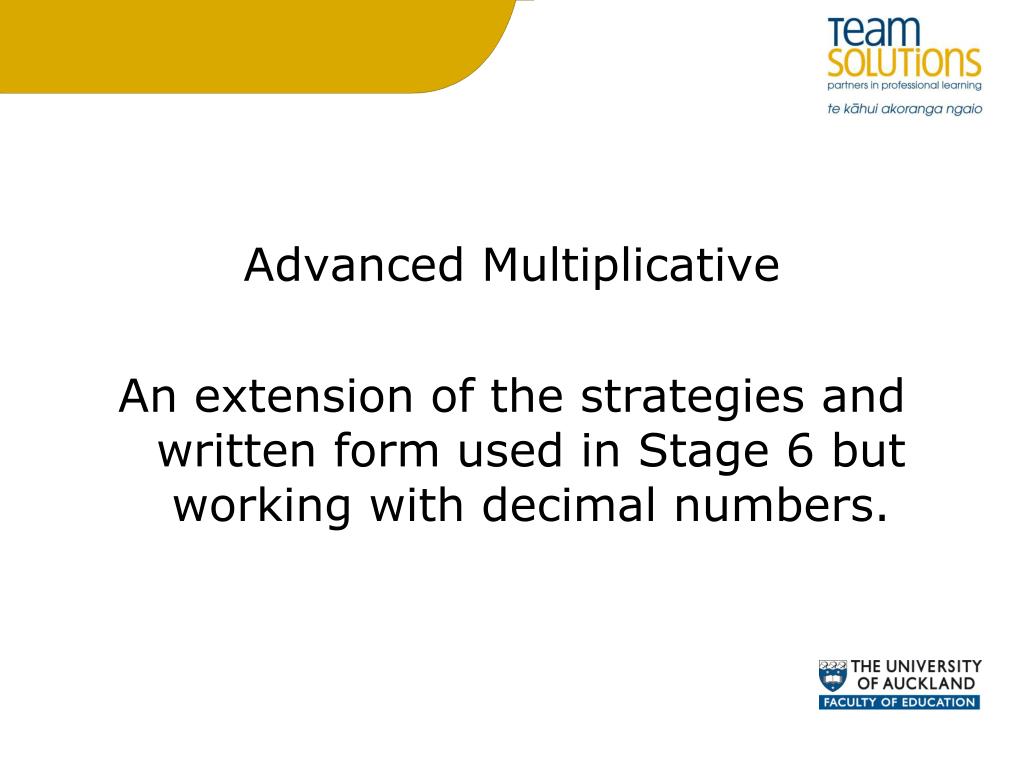 Team Solutions
partners in professional learning
te kāhui akoranga ngaio

Advanced Multiplicative

An extension of the strategies and written form used in Stage 6 but working with decimal numbers.

THE UNIVERSITY OF AUCKLAND
FACULTY OF EDUCATION